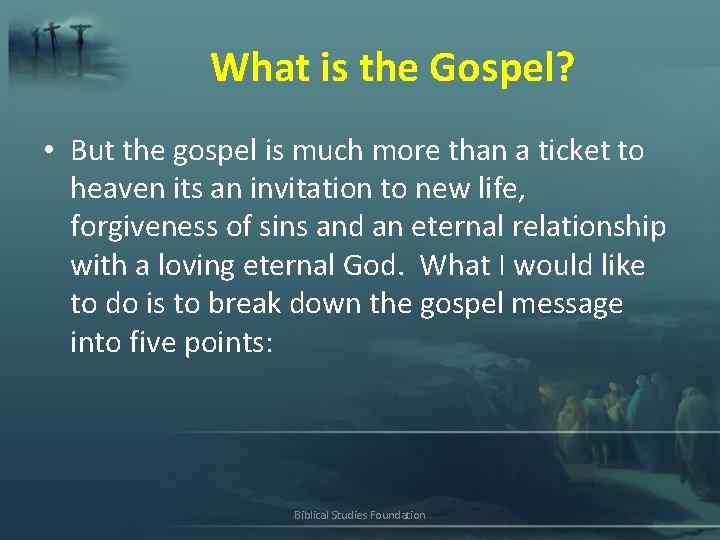 What is the Gospel?

• But the gospel is much more than a ticket to heaven its an invitation to new life, forgiveness of sins and an eternal relationship with a loving eternal God. What I would like to do is to break down the gospel message into five points:

Biblical Studies Foundation